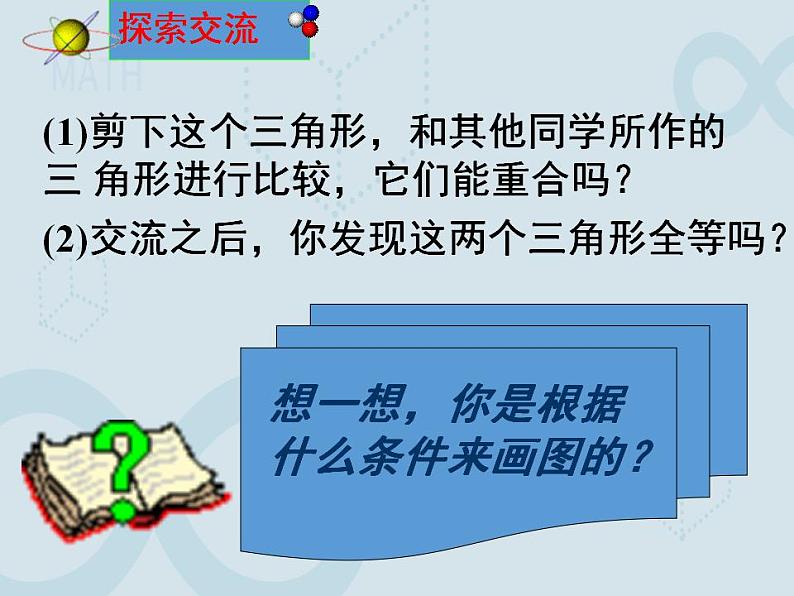 探索交流

MATH

(1)剪下这个三角形，和其他同学所作的三 角形进行比较，它们能重合吗？

(2)交流之后，你发现这两个三角形全等吗？

想一想，你是根据什么条件来画图的？